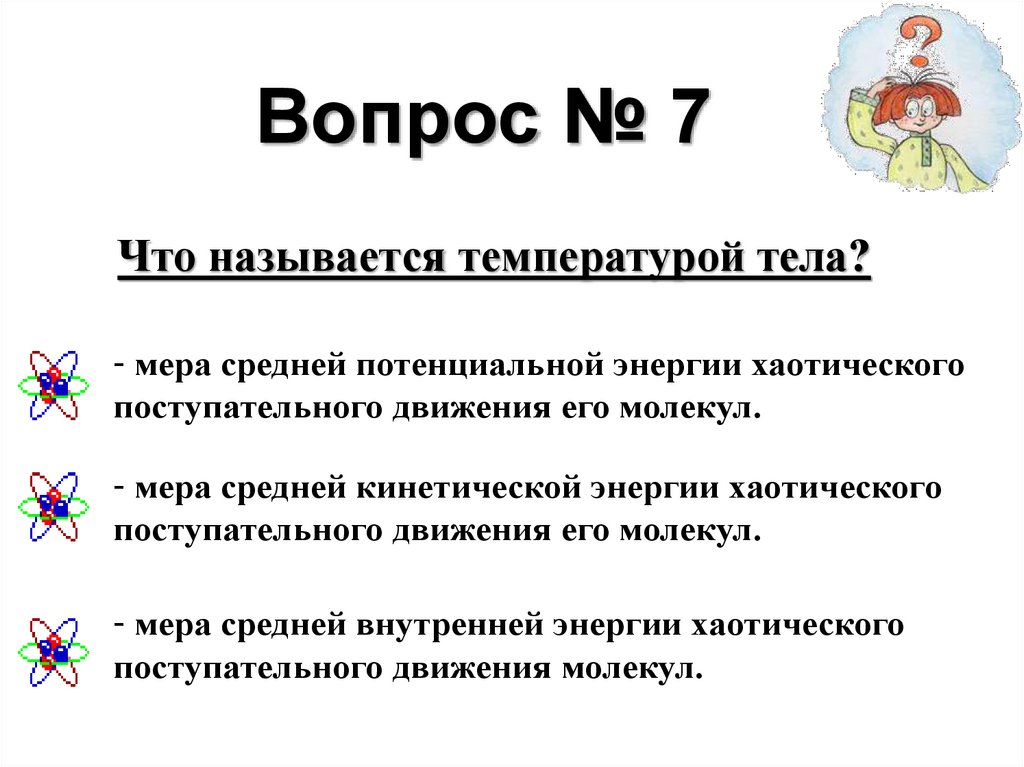 Вопрос № 7

Что называется температурой тела?

- мера средней потенциальной энергии хаотического поступательного движения его молекул.

- мера средней кинетической энергии хаотического поступательного движения его молекул.

- мера средней внутренней энергии хаотического поступательного движения молекул.